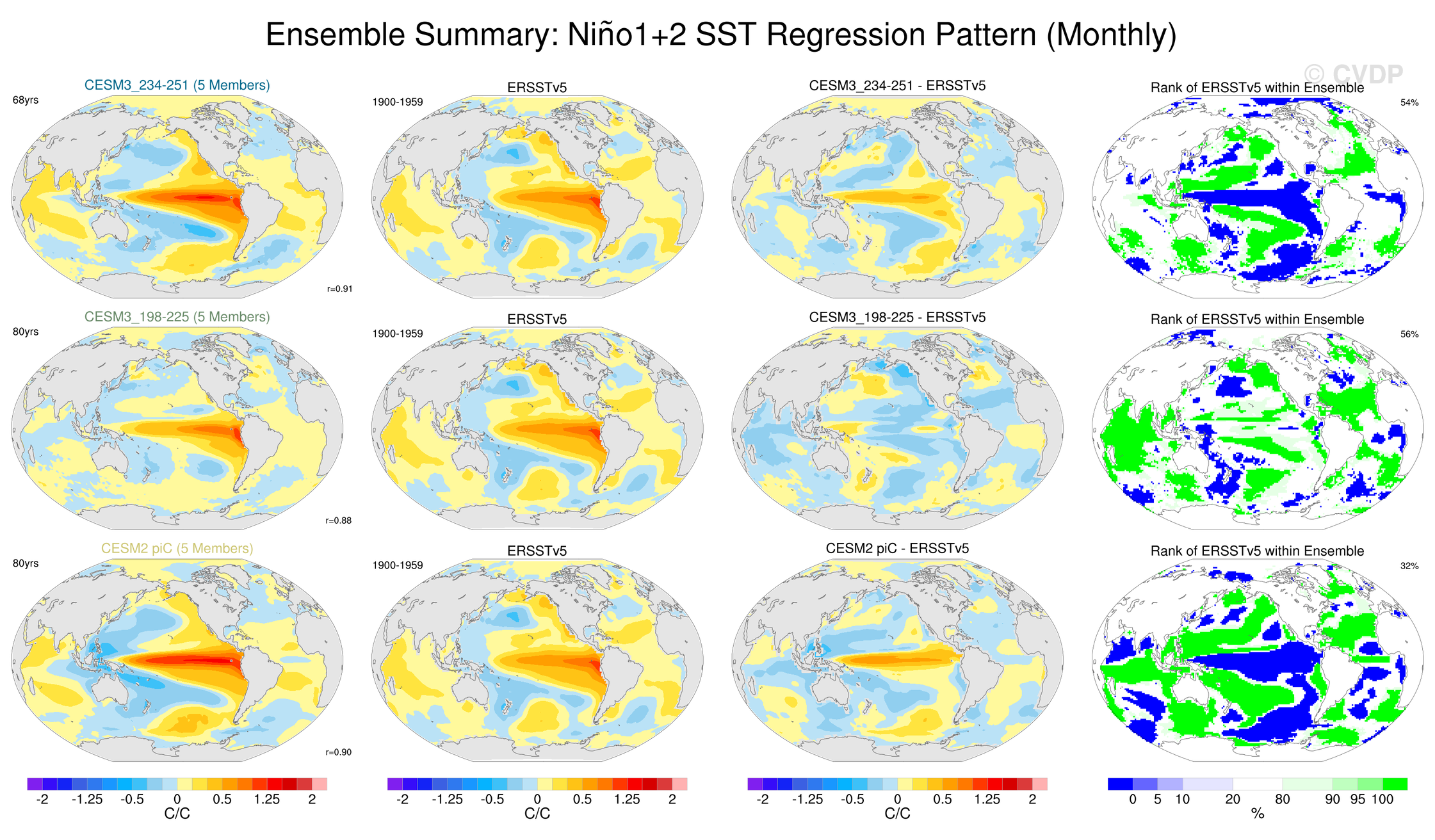 Ensemble Summary: Niño1+2 SST Regression Pattern (Monthly)

© CVDP

CESM3_234-251 (5 Members)
68yrs
r=0.91

ERSSTv5
1900-1959

CESM3_234-251 - ERSSTv5

Rank of ERSSTv5 within Ensemble
54%

CESM3_198-225 (5 Members)
80yrs
r=0.88

ERSSTv5
1900-1959

CESM3_198-225 - ERSSTv5

Rank of ERSSTv5 within Ensemble
56%

CESM2 piC (5 Members)
80yrs
r=0.90

ERSSTv5
1900-1959

CESM2 piC - ERSSTv5

Rank of ERSSTv5 within Ensemble
32%

-2 -1.25 -0.5 0 0.5 1.25 2
C/C

-2 -1.25 -0.5 0 0.5 1.25 2
C/C

-2 -1.25 -0.5 0 0.5 1.25 2
C/C

0 5 10 20 80 90 95 100
%